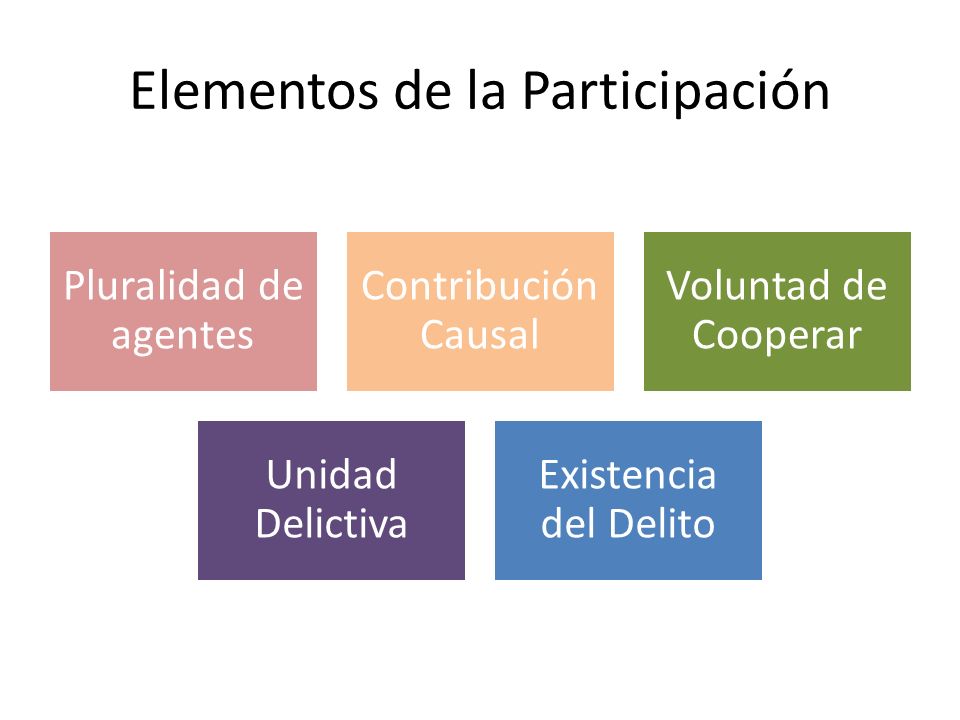 Elementos de la Participación

Pluralidad de agentes

Contribución Causal

Voluntad de Cooperar

Unidad Delictiva

Existencia del Delito